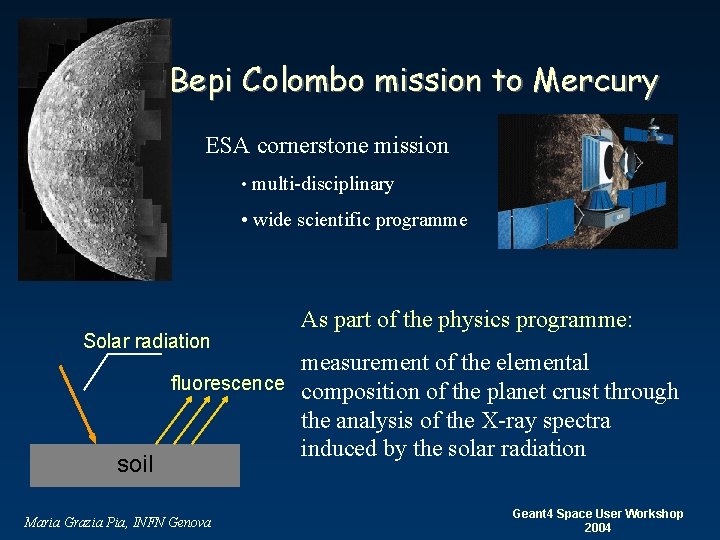 Bepi Colombo mission to Mercury

ESA cornerstone mission

• multi-disciplinary

• wide scientific programme

Solar radiation

fluorescence

soil

As part of the physics programme:

measurement of the elemental composition of the planet crust through the analysis of the X-ray spectra induced by the solar radiation

Maria Grazia Pia, INFN Genova

Geant4 Space User Workshop 2004